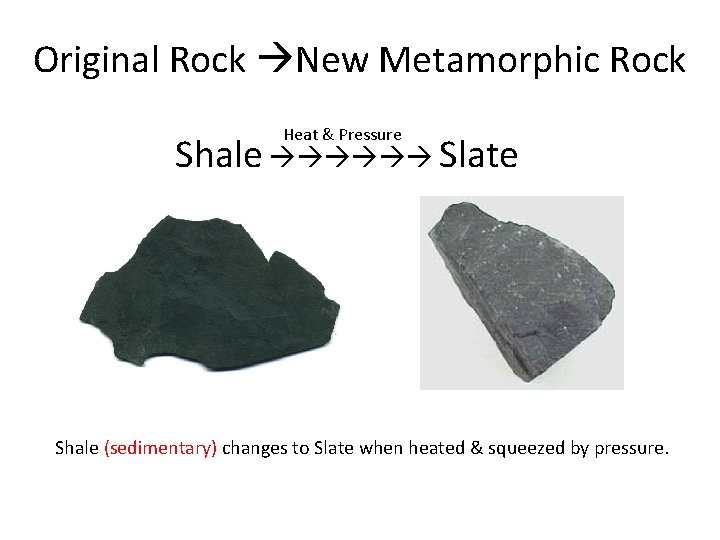 Original Rock →New Metamorphic Rock

Heat & Pressure

Shale →→→→→→ Slate

Shale (sedimentary) changes to Slate when heated & squeezed by pressure.